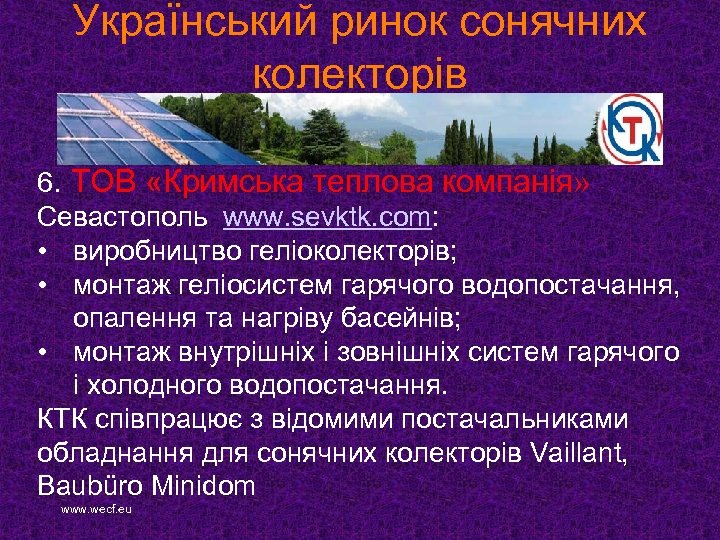 Український ринок сонячних колекторів

КТК

6. ТОВ «Кримська теплова компанія»
Севастополь www.sevktk.com:
• виробництво геліоколекторів;
• монтаж геліосистем гарячого водопостачання, опалення та нагріву басейнів;
• монтаж внутрішніх і зовнішніх систем гарячого і холодного водопостачання.
КТК співпрацює з відомими постачальниками обладнання для сонячних колекторів Vaillant, Baubüro Minidom

www.wecf.eu